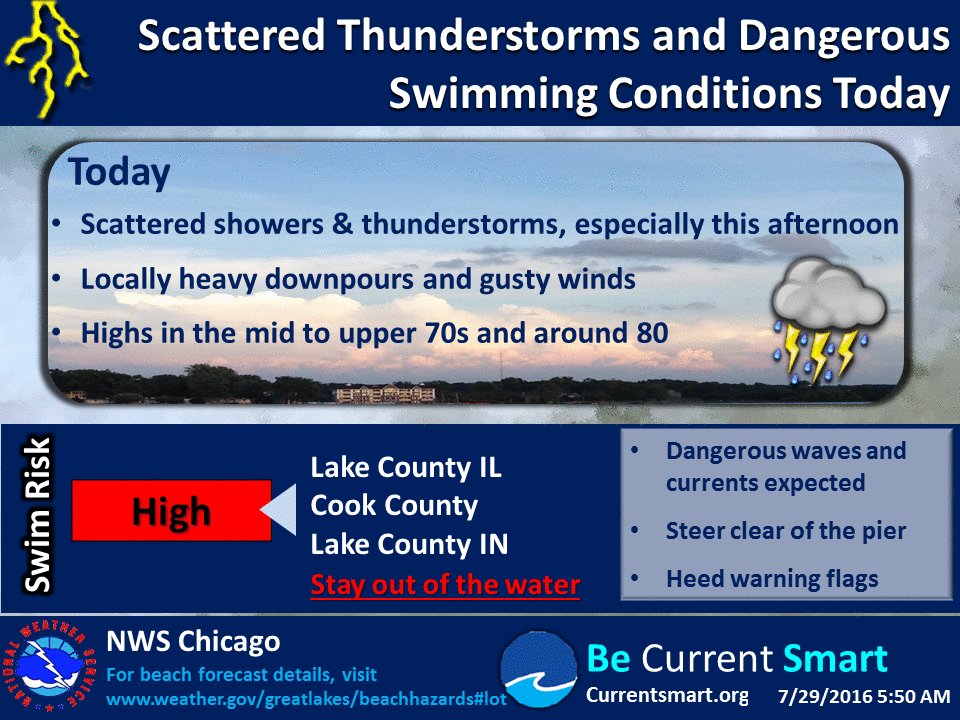 Scattered Thunderstorms and Dangerous Swimming Conditions Today

Today
• Scattered showers & thunderstorms, especially this afternoon
• Locally heavy downpours and gusty winds
• Highs in the mid to upper 70s and around 80

Swim Risk

High

Lake County IL
Cook County
Lake County IN
Stay out of the water

• Dangerous waves and currents expected
• Steer clear of the pier
• Heed warning flags

NATIONAL WEATHER SERVICE

NWS Chicago
For beach forecast details, visit
www.weather.gov/greatlakes/beachhazards#lot

Be Current Smart
Currentsmart.org

7/29/2016 5:50 AM